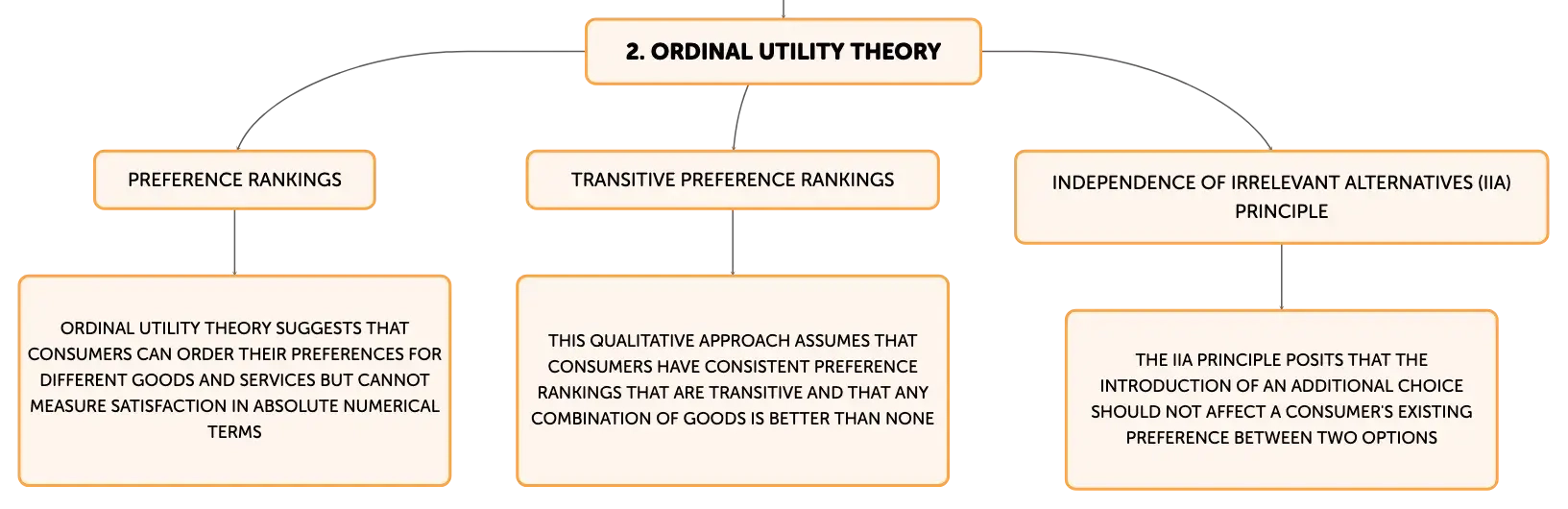 2. ORDINAL UTILITY THEORY

PREFERENCE RANKINGS

ORDINAL UTILITY THEORY SUGGESTS THAT CONSUMERS CAN ORDER THEIR PREFERENCES FOR DIFFERENT GOODS AND SERVICES BUT CANNOT MEASURE SATISFACTION IN ABSOLUTE NUMERICAL TERMS

TRANSITIVE PREFERENCE RANKINGS

THIS QUALITATIVE APPROACH ASSUMES THAT CONSUMERS HAVE CONSISTENT PREFERENCE RANKINGS THAT ARE TRANSITIVE AND THAT ANY COMBINATION OF GOODS IS BETTER THAN NONE

INDEPENDENCE OF IRRELEVANT ALTERNATIVES (IIA) PRINCIPLE

THE IIA PRINCIPLE POSITS THAT THE INTRODUCTION OF AN ADDITIONAL CHOICE SHOULD NOT AFFECT A CONSUMER'S EXISTING PREFERENCE BETWEEN TWO OPTIONS